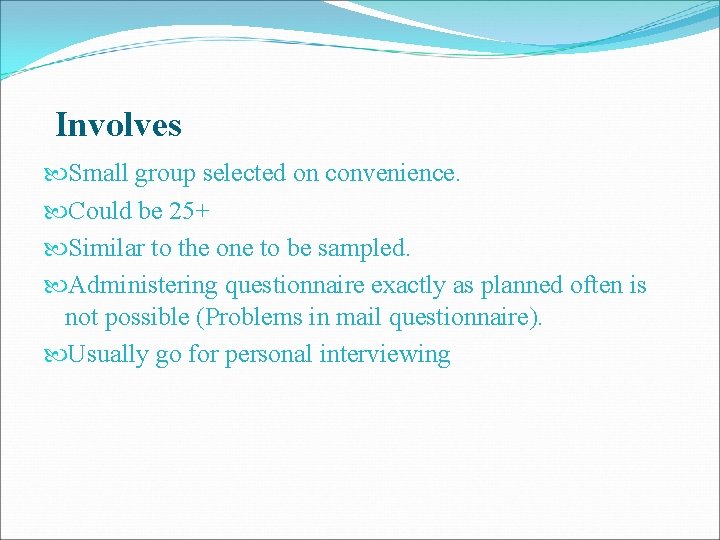 Involves

Small group selected on convenience.

Could be 25+

Similar to the one to be sampled.

Administering questionnaire exactly as planned often is not possible (Problems in mail questionnaire).

Usually go for personal interviewing